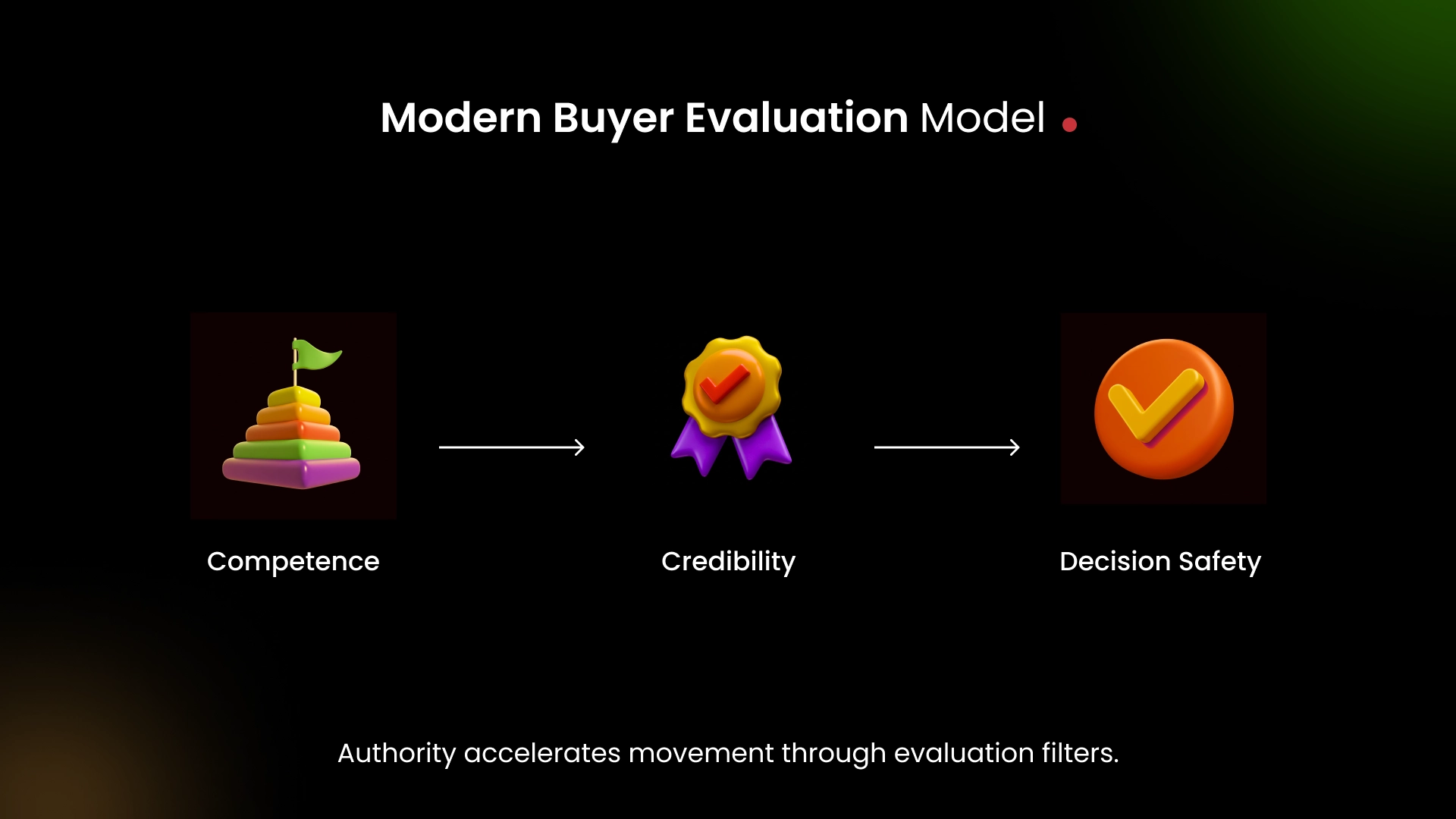 Modern Buyer Evaluation Model

Competence

Credibility

Decision Safety

Authority accelerates movement through evaluation filters.